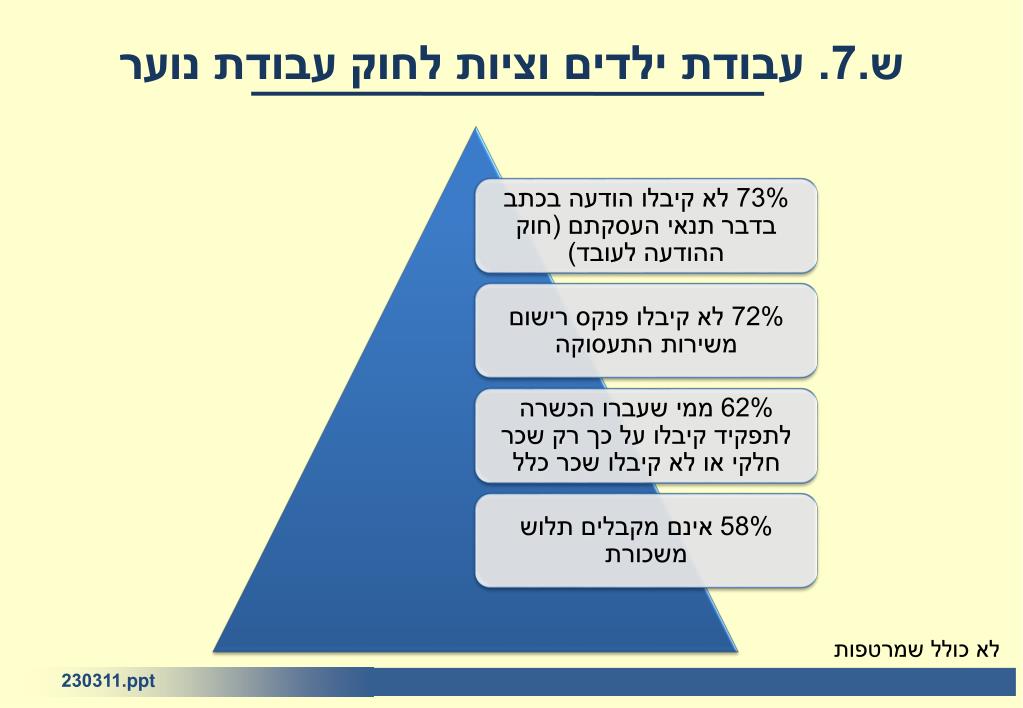 ש.7. עבודת ילדים וציות לחוק עבודת נוער

73% לא קיבלו הודעה בכתב בדבר תנאי העסקתם (חוק ההודעה לעובד)

72% לא קיבלו פנקס רישום משירות התעסוקה

62% ממי שעברו הכשרה לתפקיד קיבלו על כך רק שכר חלקי או לא קיבלו שכר כלל

58% אינם מקבלים תלוש משכורת

לא כולל שמרטפות

230311.ppt